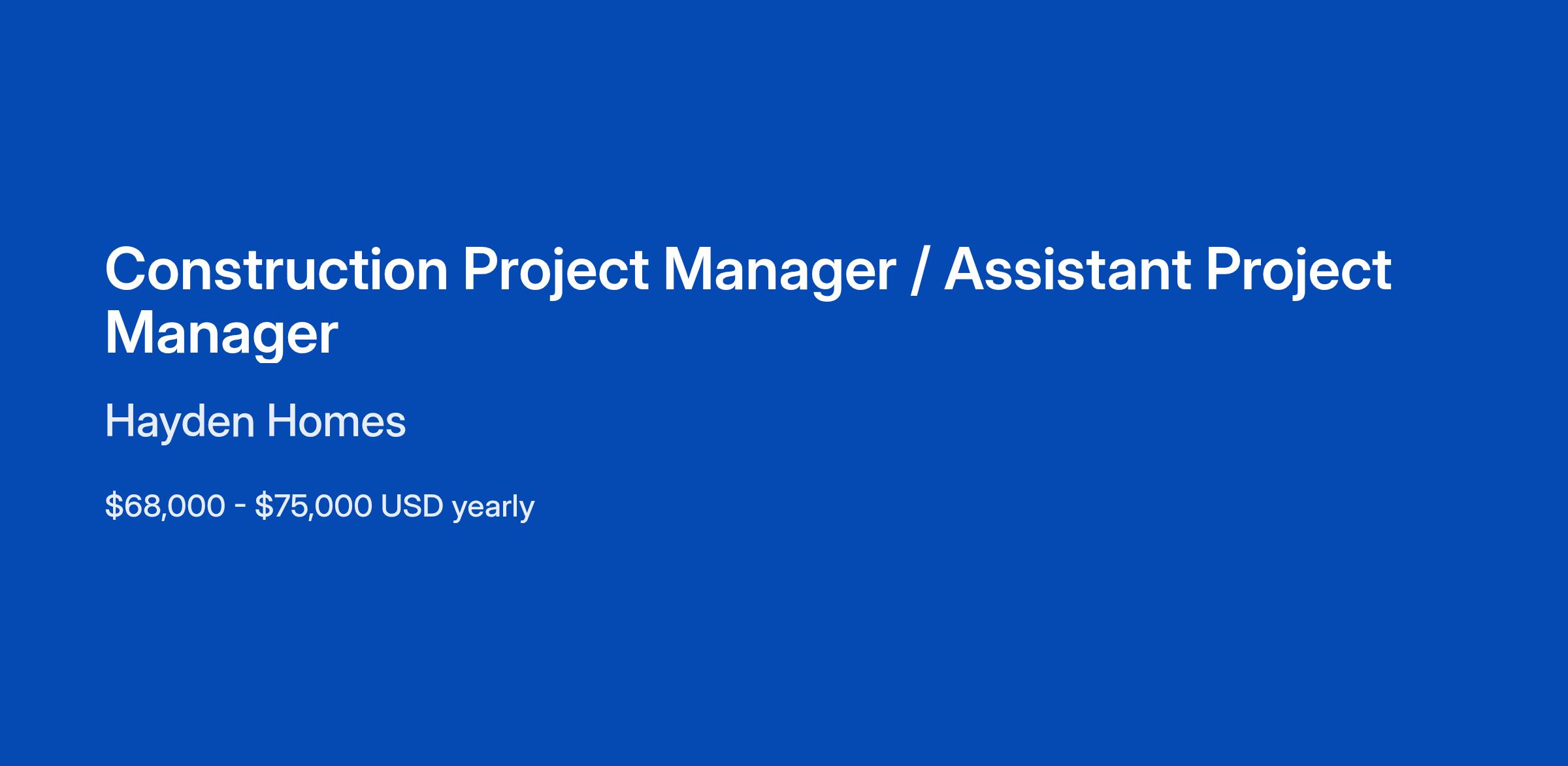 Construction Project Manager / Assistant Project Manager

Hayden Homes

\$68,000 - \$75,000 USD yearly